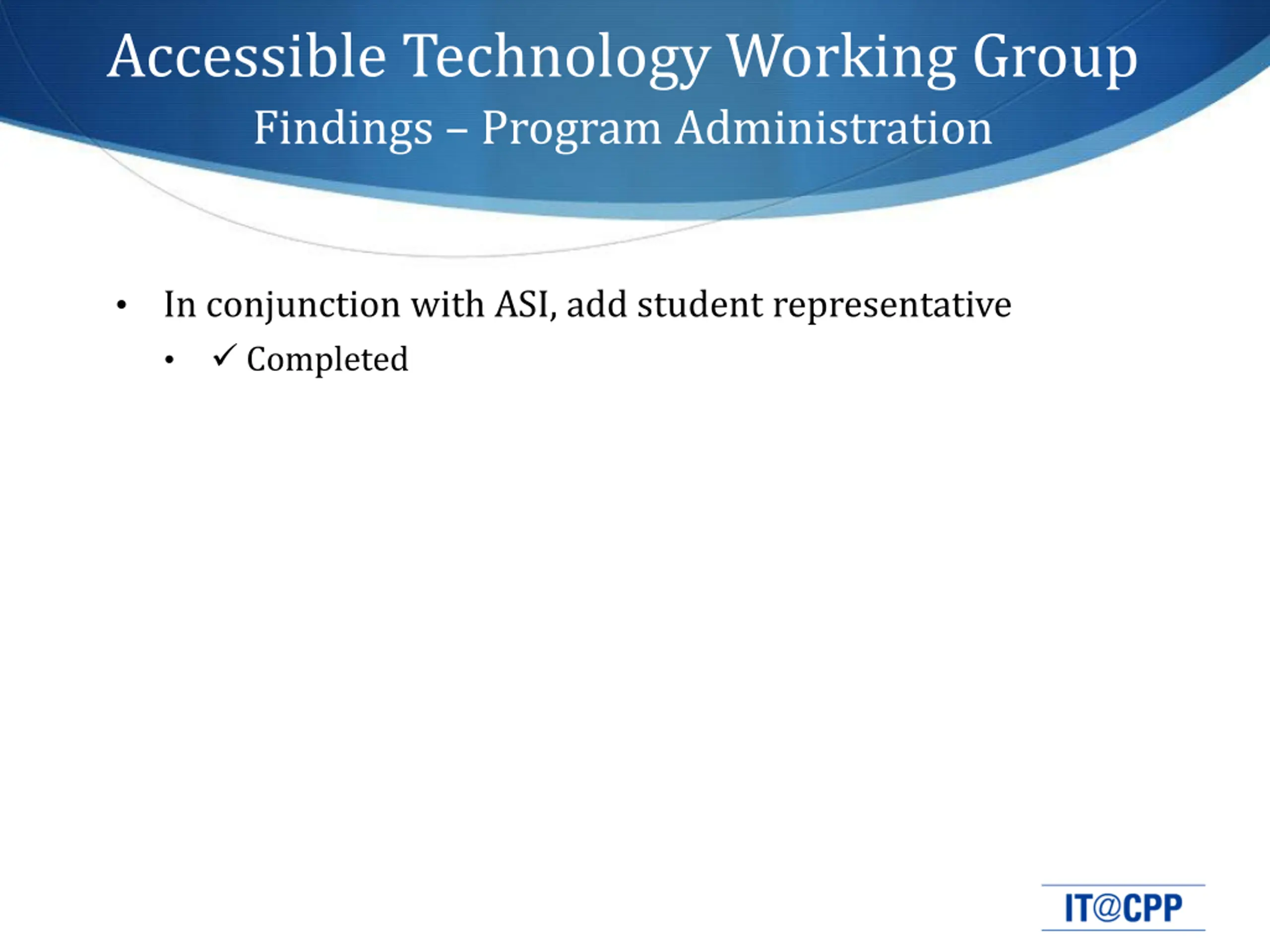 Accessible Technology Working Group
Findings – Program Administration

• In conjunction with ASI, add student representative
  • ✓ Completed

IT@CPP